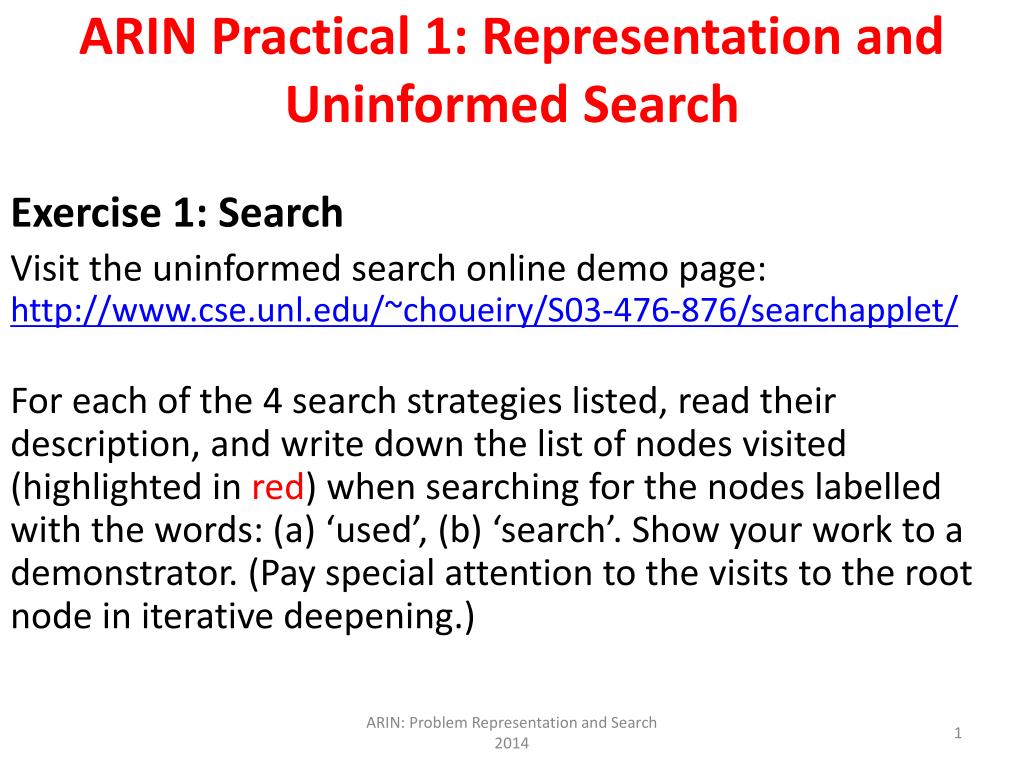 ARIN Practical 1: Representation and Uninformed Search

Exercise 1: Search

Visit the uninformed search online demo page:
http://www.cse.unl.edu/~choueiry/S03-476-876/searchapplet/

For each of the 4 search strategies listed, read their description, and write down the list of nodes visited (highlighted in red) when searching for the nodes labelled with the words: (a) ‘used’, (b) ‘search’. Show your work to a demonstrator. (Pay special attention to the visits to the root node in iterative deepening.)

ARIN: Problem Representation and Search
2014

1